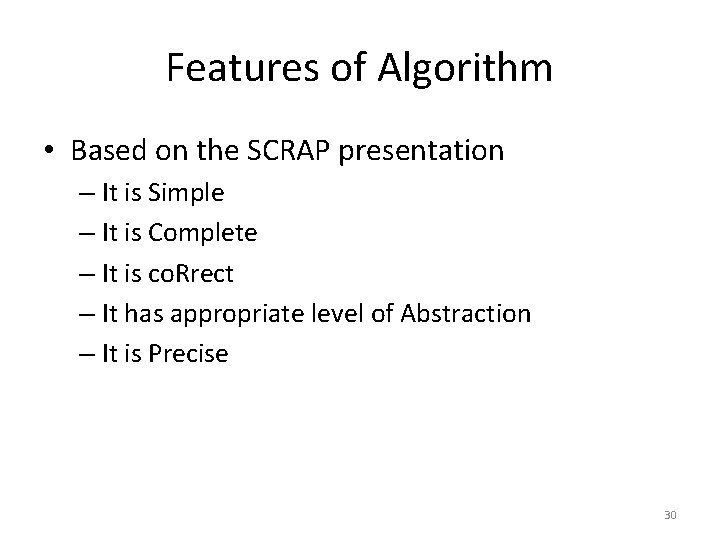 Features of Algorithm

• Based on the SCRAP presentation
– It is Simple
– It is Complete
– It is coRrect
– It has appropriate level of Abstraction
– It is Precise

30